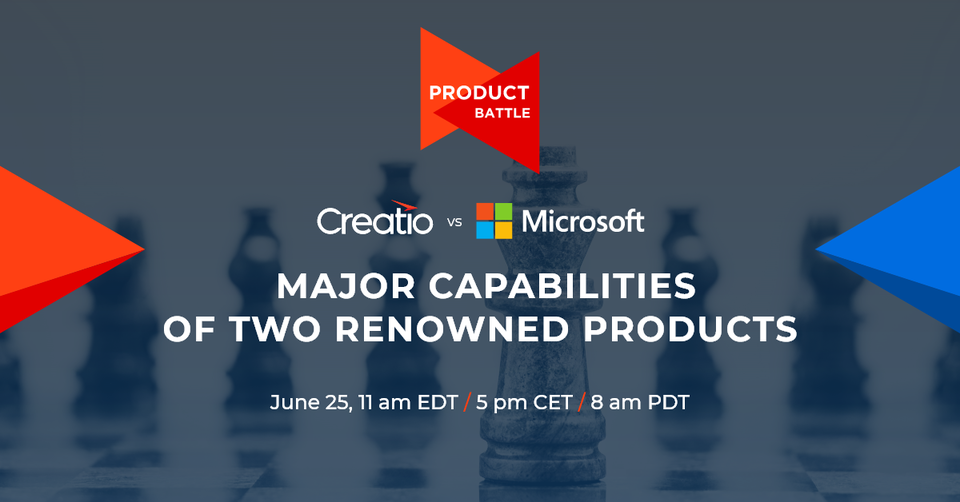 PRODUCT
BATTLE

Creatio vs Microsoft

MAJOR CAPABILITIES
OF TWO RENOWNED PRODUCTS

June 25, 11 am EDT / 5 pm CET / 8 am PDT